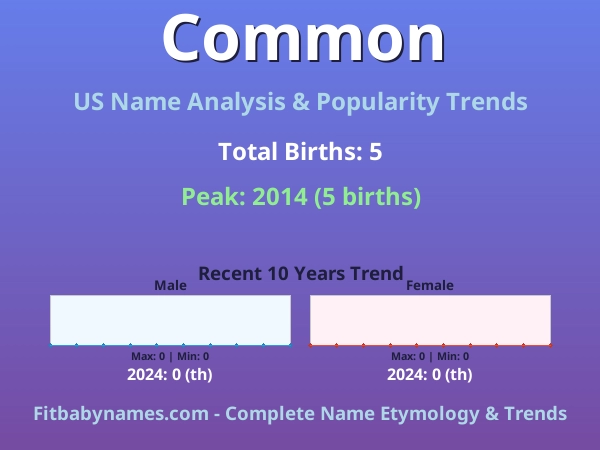 Common

US Name Analysis & Popularity Trends

Total Births: 5

Peak: 2014 (5 births)

Recent 10 Years Trend

Male

Max: 0 | Min: 0

2024: 0 (th)

Female

Max: 0 | Min: 0

2024: 0 (th)

Fitbabynames.com - Complete Name Etymology & Trends